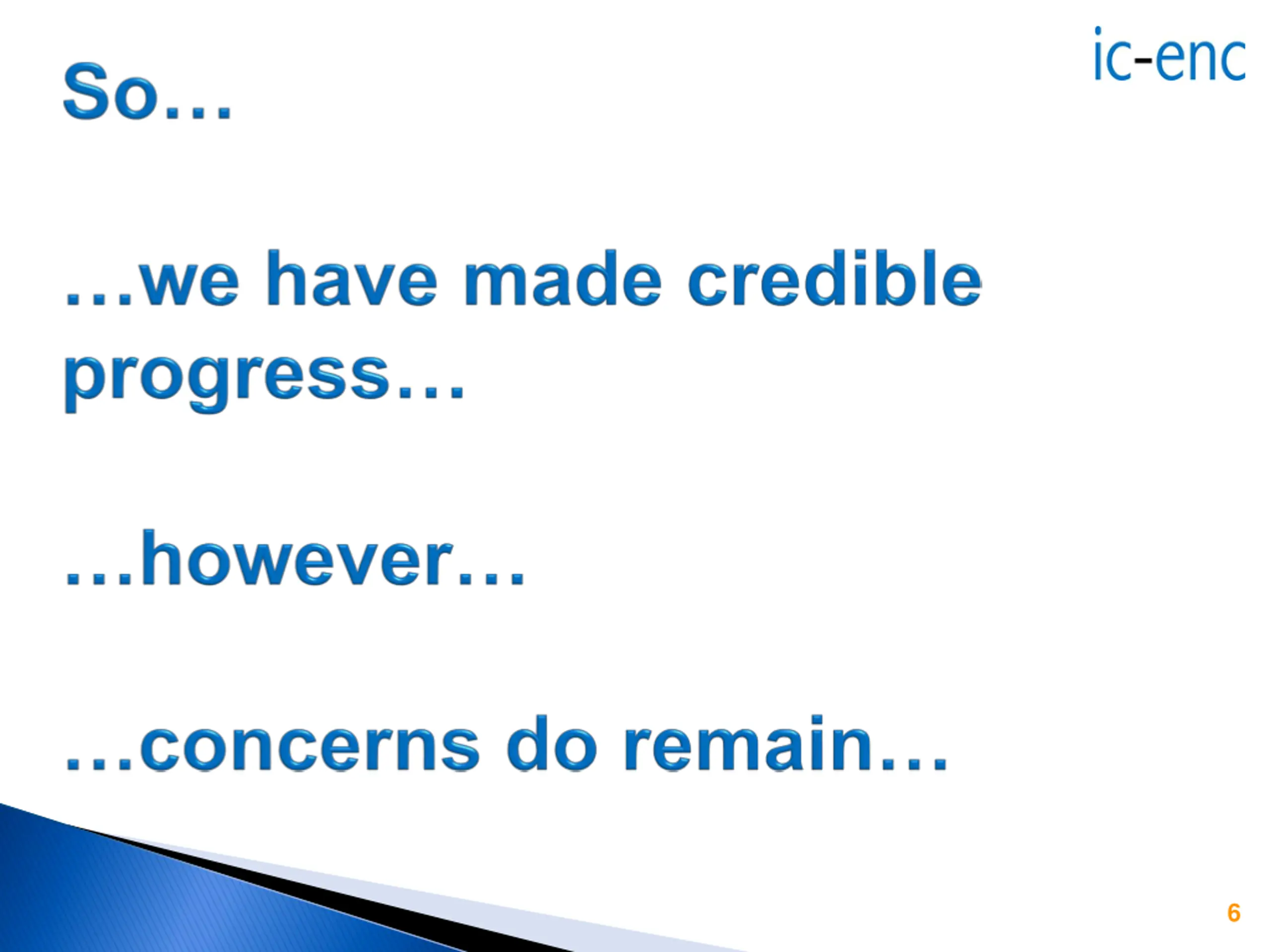 ic-enc

So…

…we have made credible progress…

…however…

…concerns do remain…

6